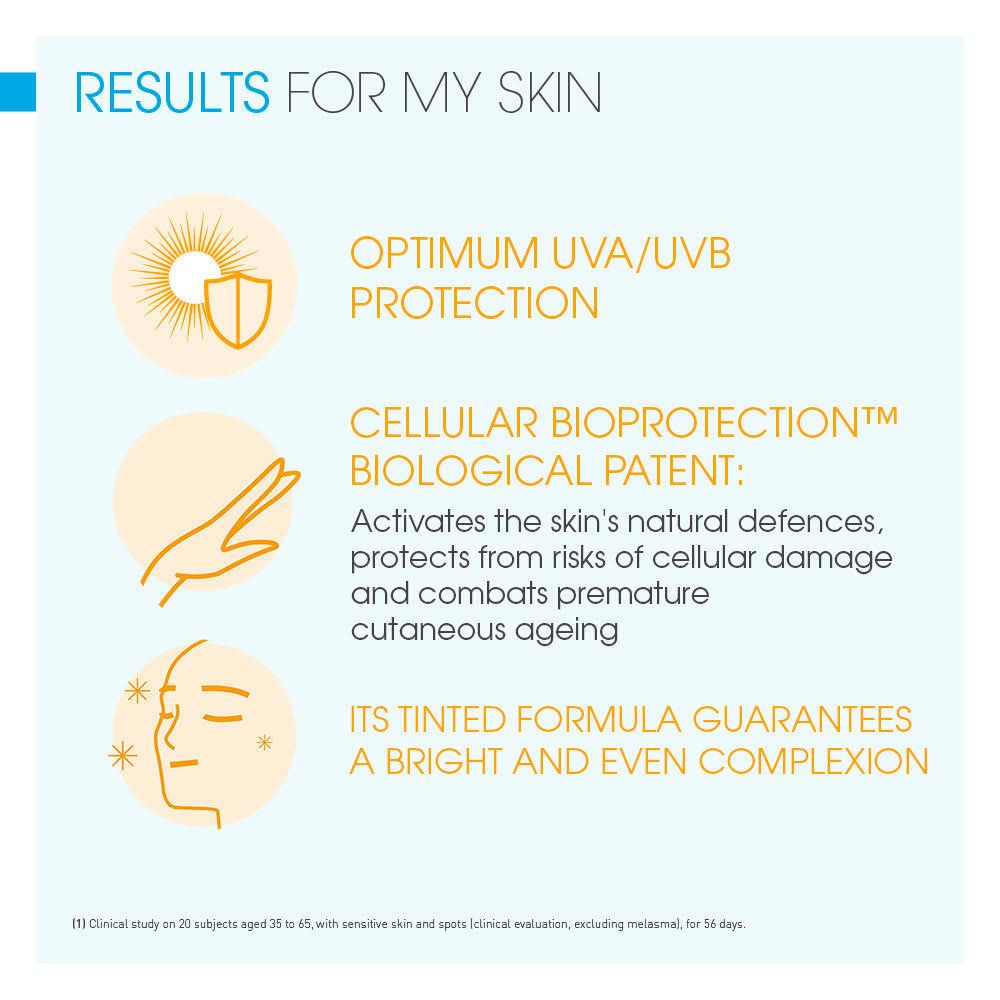 RESULTS FOR MY SKIN

OPTIMUM UVA/UVB PROTECTION

CELLULAR BIOPROTECTION™ BIOLOGICAL PATENT:

Activates the skin's natural defences, protects from risks of cellular damage and combats premature cutaneous ageing

ITS TINTED FORMULA GUARANTEES A BRIGHT AND EVEN COMPLEXION

(1) Clinical study on 20 subjects aged 35 to 65, with sensitive skin and spots (clinical evaluation, excluding melasma), for 56 days.